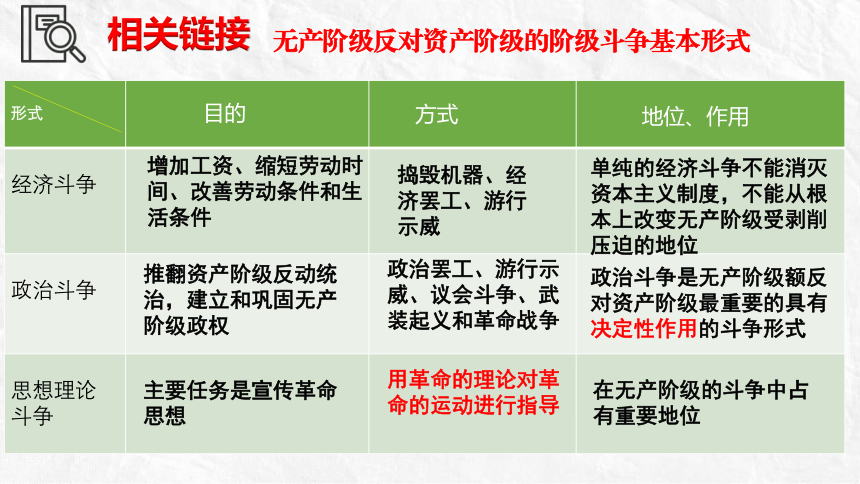 相关链接 无产阶级反对资产阶级的阶级斗争基本形式

| 形式 | 目的 | 方式 | 地位、作用 |
|---|---|---|---|
| 经济斗争 | 增加工资、缩短劳动时间、改善劳动条件和生活条件 | 捣毁机器、经济罢工、游行示威 | 单纯的经济斗争不能消灭资本主义制度，不能从根本上改变无产阶级受剥削压迫的地位 |
| 政治斗争 | 推翻资产阶级反动统治，建立和巩固无产阶级政权 | 政治罢工、游行示威、议会斗争、武装起义和革命战争 | 政治斗争是无产阶级额反对资产阶级最重要的具有决定性作用的斗争形式 |
| 思想理论斗争 | 主要任务是宣传革命思想 | 用革命的理论对革命的运动进行指导 | 在无产阶级的斗争中占有重要地位 |